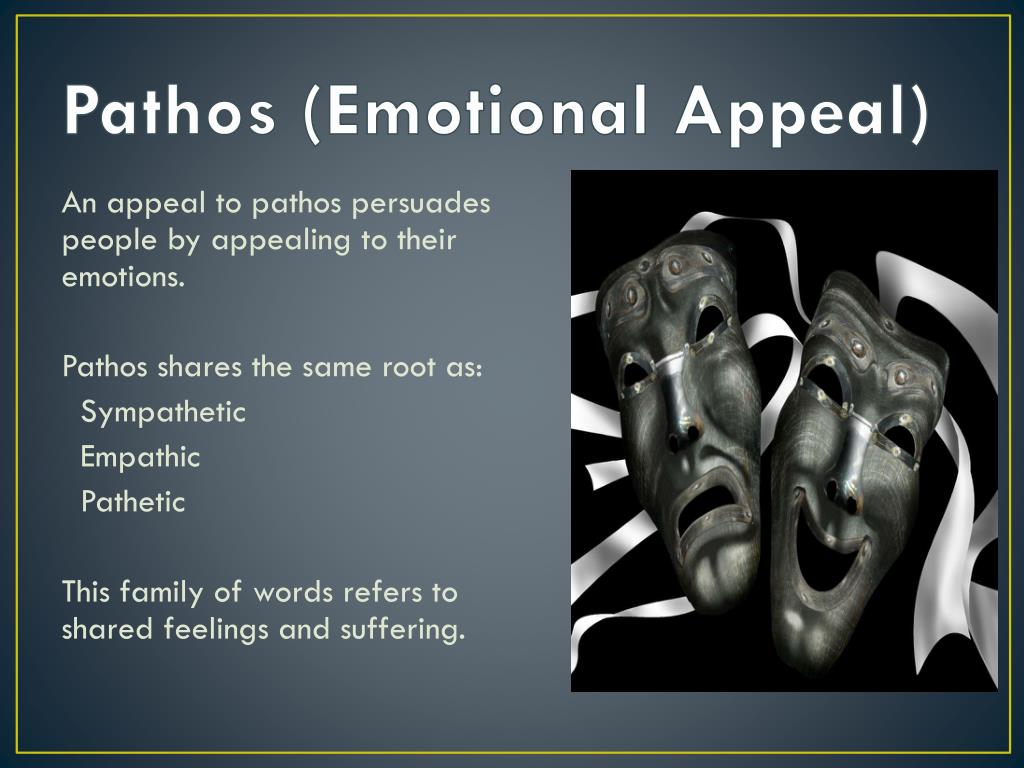 Pathos (Emotional Appeal)

An appeal to pathos persuades people by appealing to their emotions.

Pathos shares the same root as:
Sympathetic
Empathic
Pathetic

This family of words refers to shared feelings and suffering.